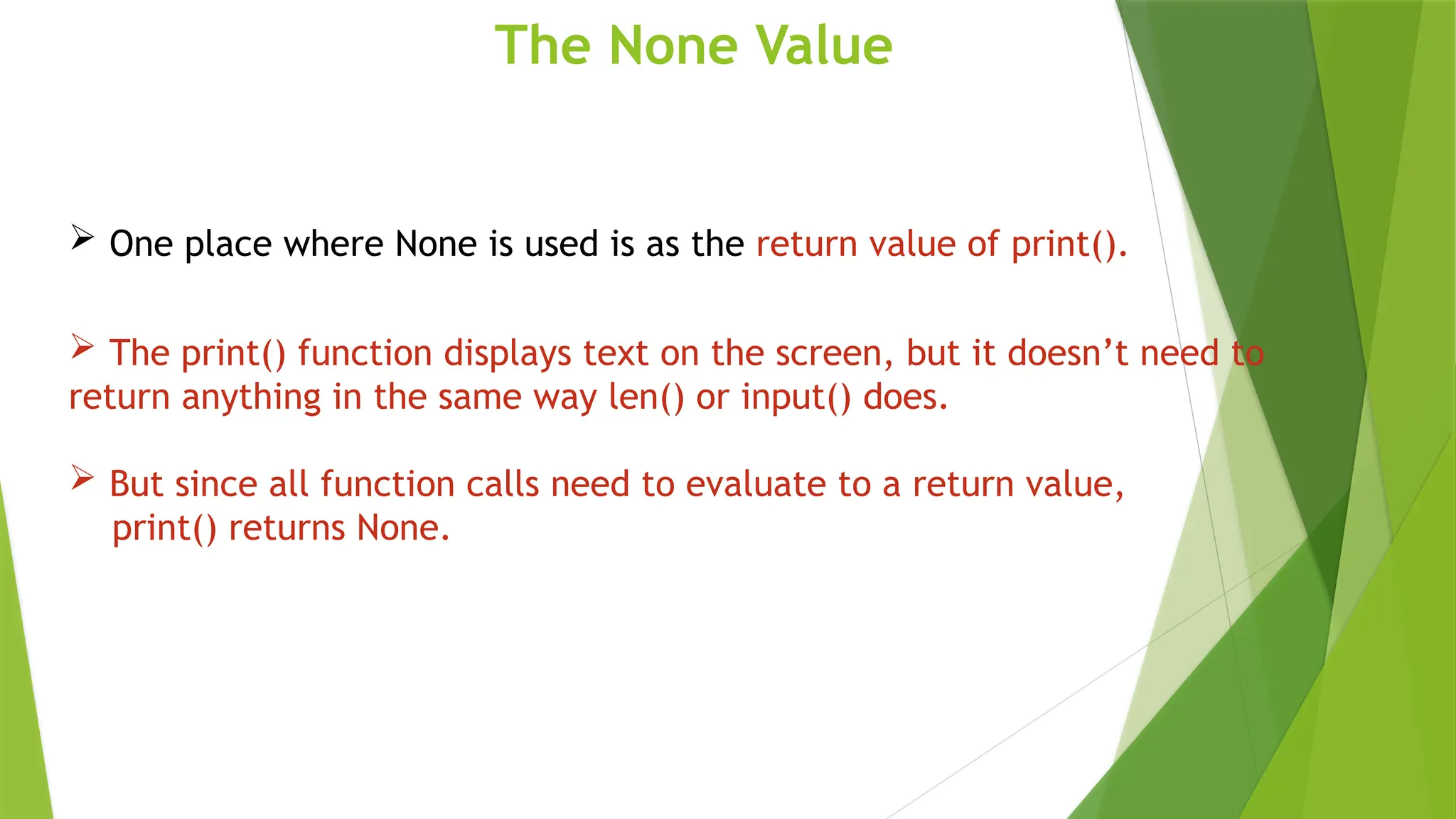 The None Value

➢ One place where None is used is as the return value of print().

➢ The print() function displays text on the screen, but it doesn’t need to return anything in the same way len() or input() does.

➢ But since all function calls need to evaluate to a return value, print() returns None.